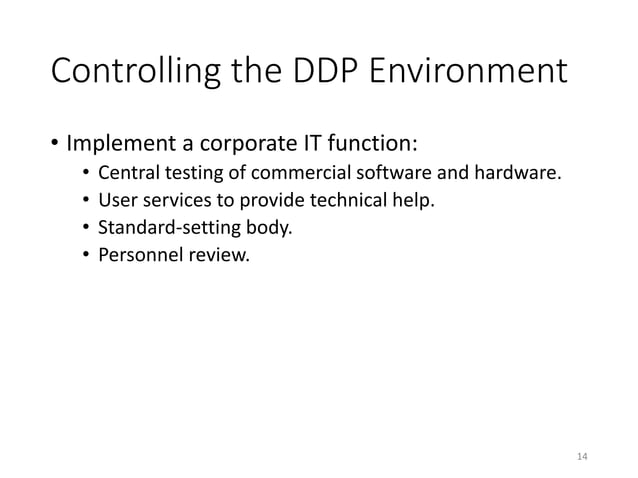 Controlling the DDP Environment

• Implement a corporate IT function:
  • Central testing of commercial software and hardware.
  • User services to provide technical help.
  • Standard-setting body.
  • Personnel review.

14